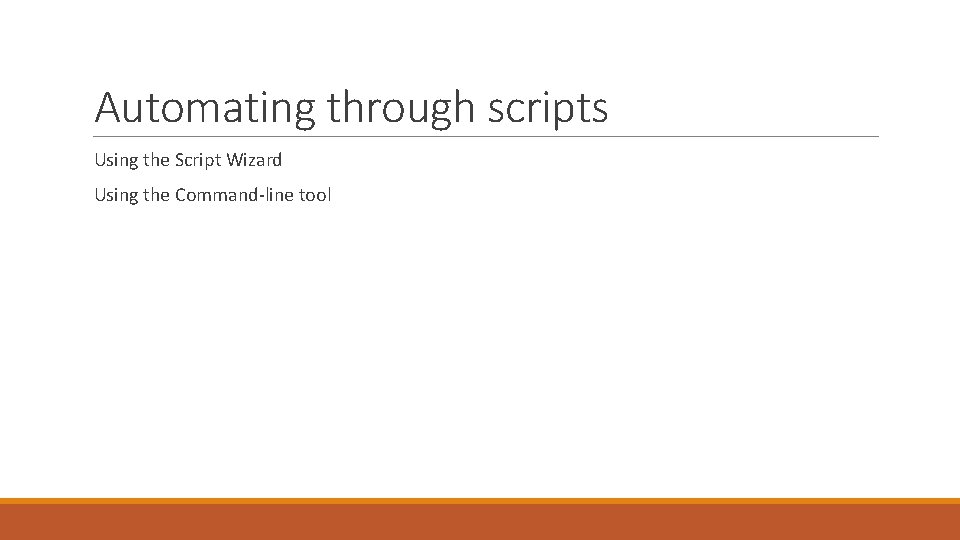 Automating through scripts

Using the Script Wizard

Using the Command-line tool